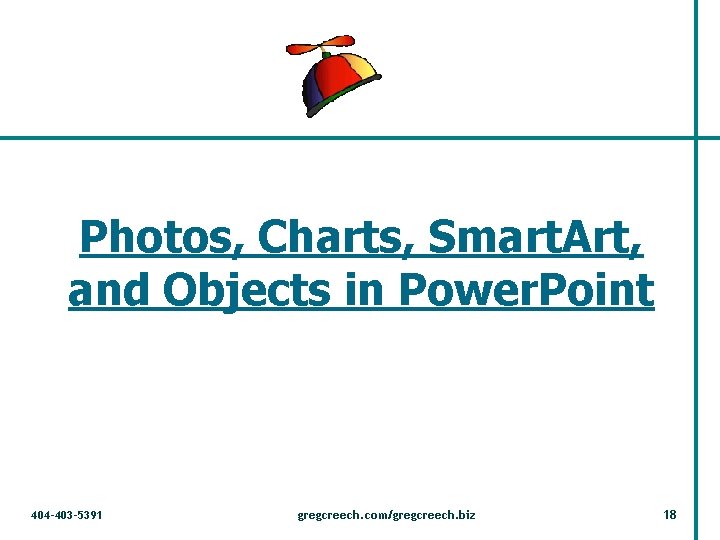 Photos, Charts, SmartArt, and Objects in PowerPoint

404-403-5391

gregcreech.com/gregcreech.biz

18